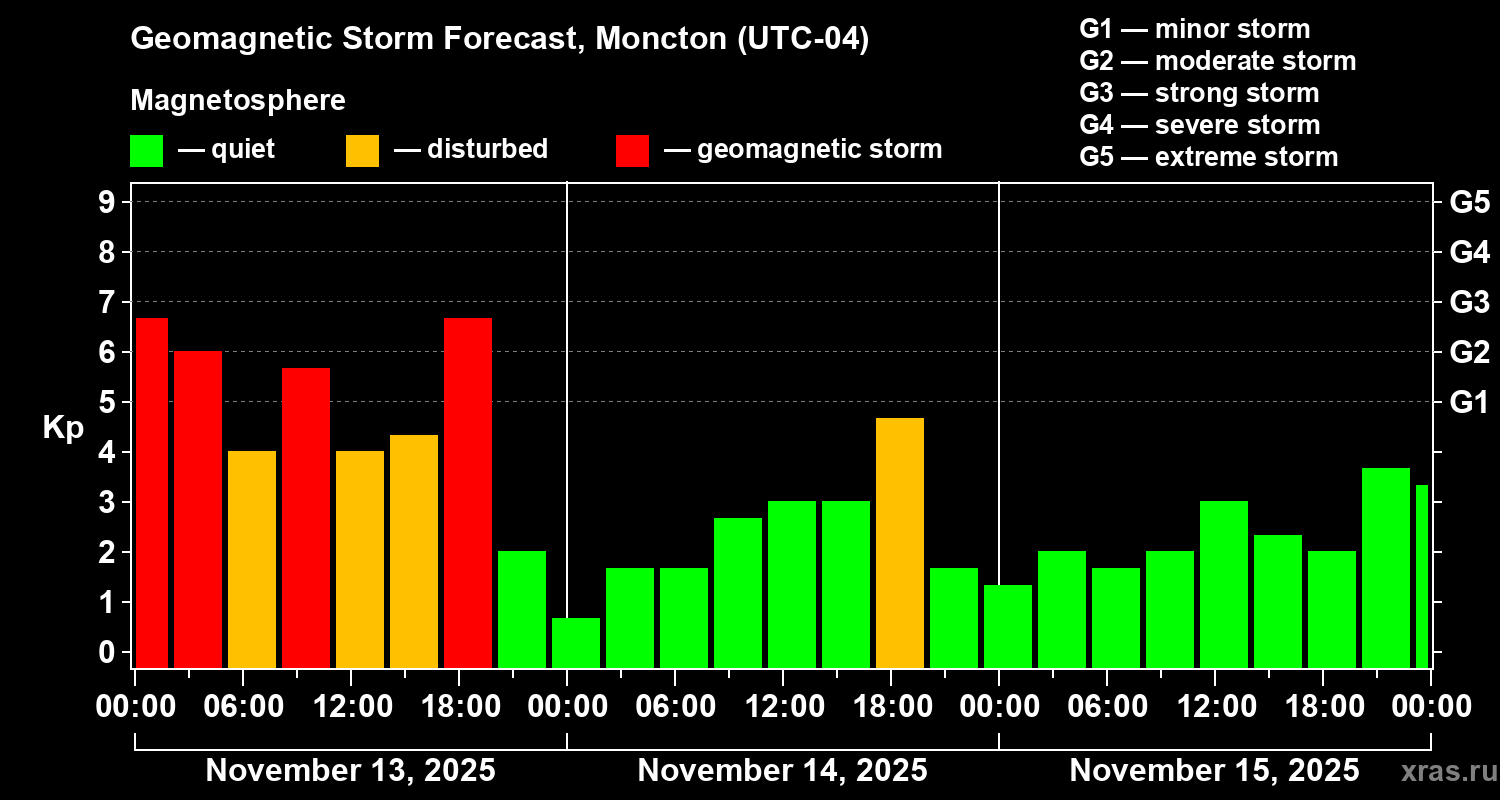 Geomagnetic Storm Forecast, Moncton (UTC-04)

Magnetosphere

— quiet — disturbed — geomagnetic storm

G1 — minor storm
G2 — moderate storm
G3 — strong storm
G4 — severe storm
G5 — extreme storm

Kp

9
8
7
6
5
4
3
2
1
0

G5
G4
G3
G2
G1

00:00 06:00 12:00 18:00 00:00 06:00 12:00 18:00 00:00 06:00 12:00 18:00 00:00

November 13, 2025
November 14, 2025
November 15, 2025

xras.ru